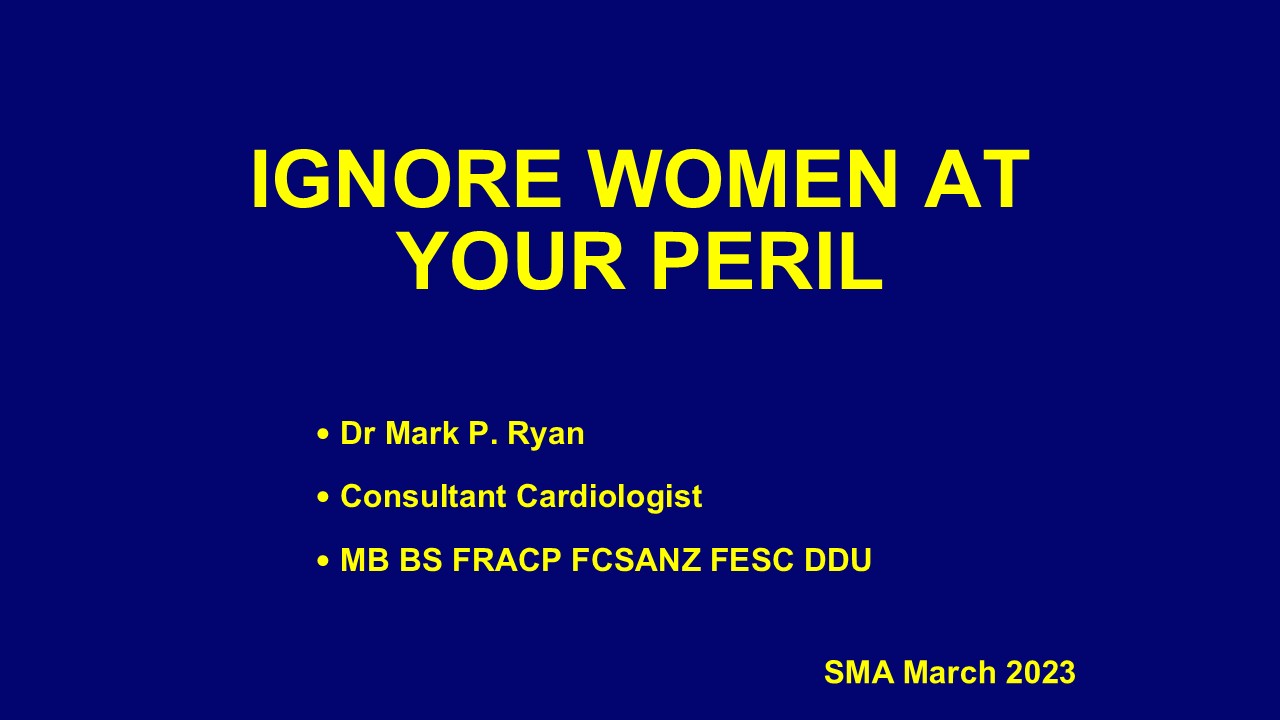 IGNORE WOMEN AT YOUR PERIL

• Dr Mark P. Ryan
• Consultant Cardiologist
• MB BS FRACP FCSANZ FESC DDU

SMA March 2023